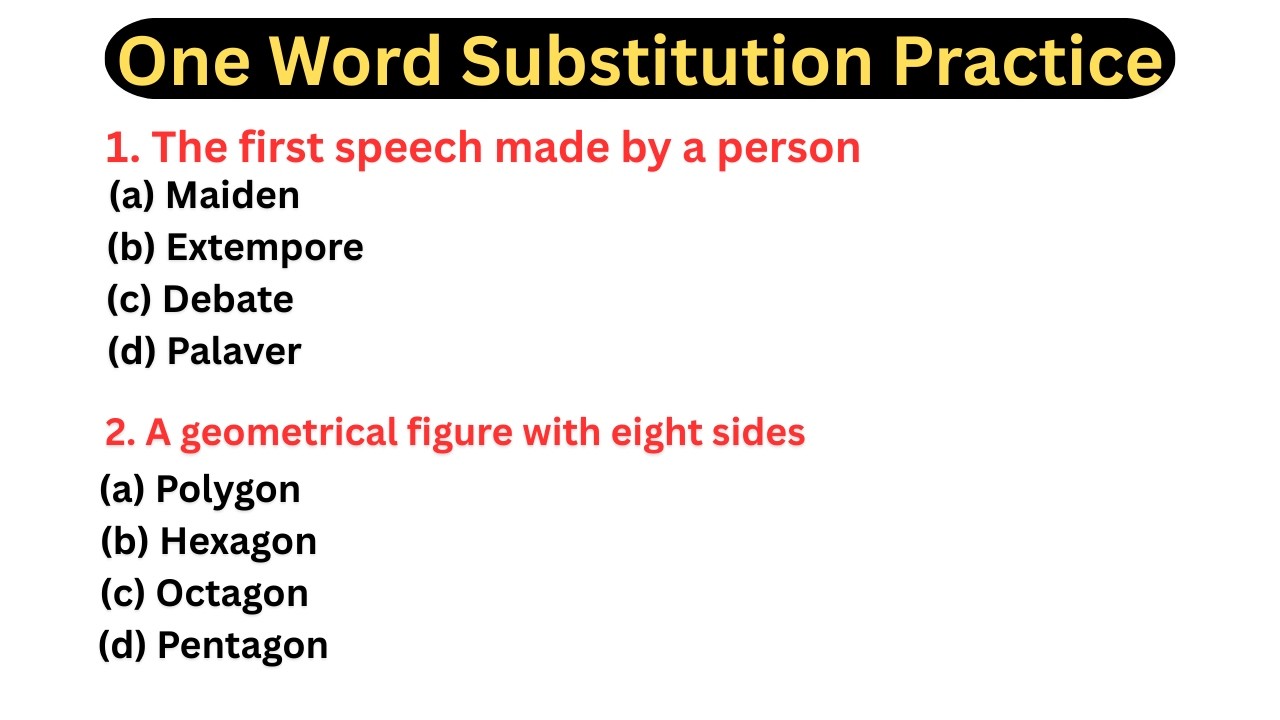 One Word Substitution Practice

1. The first speech made by a person
(a) Maiden
(b) Extempore
(c) Debate
(d) Palaver

2. A geometrical figure with eight sides
(a) Polygon
(b) Hexagon
(c) Octagon
(d) Pentagon